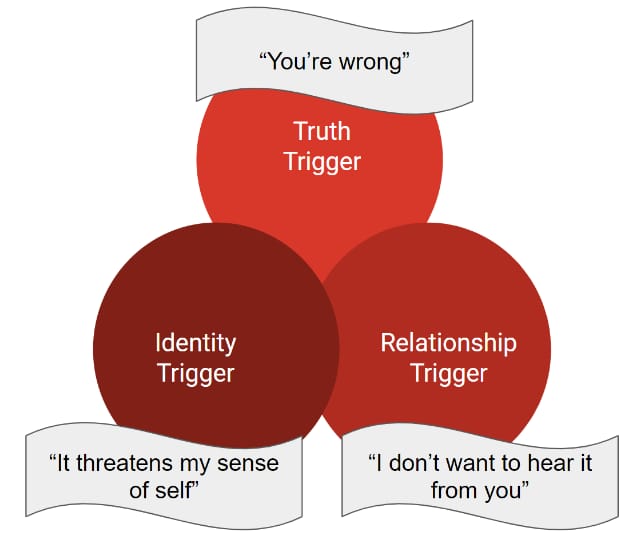 “You’re wrong”

Truth Trigger

Identity Trigger

Relationship Trigger

“It threatens my sense of self”

“I don’t want to hear it from you”